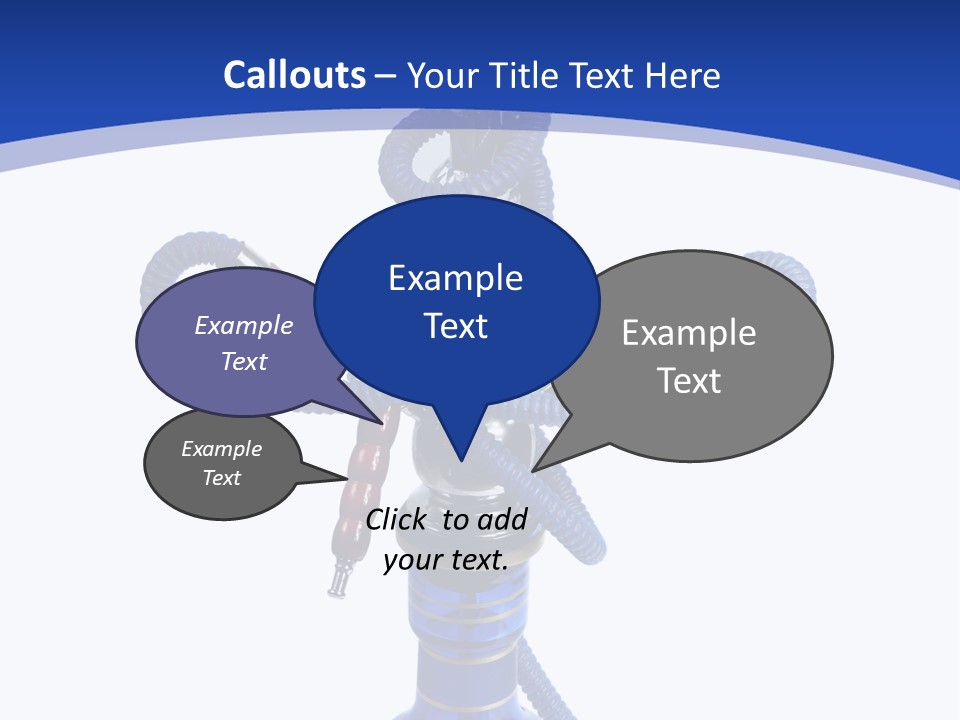 Callouts – Your Title Text Here

Example Text

Example Text

Example Text

Example Text

Click to add your text.